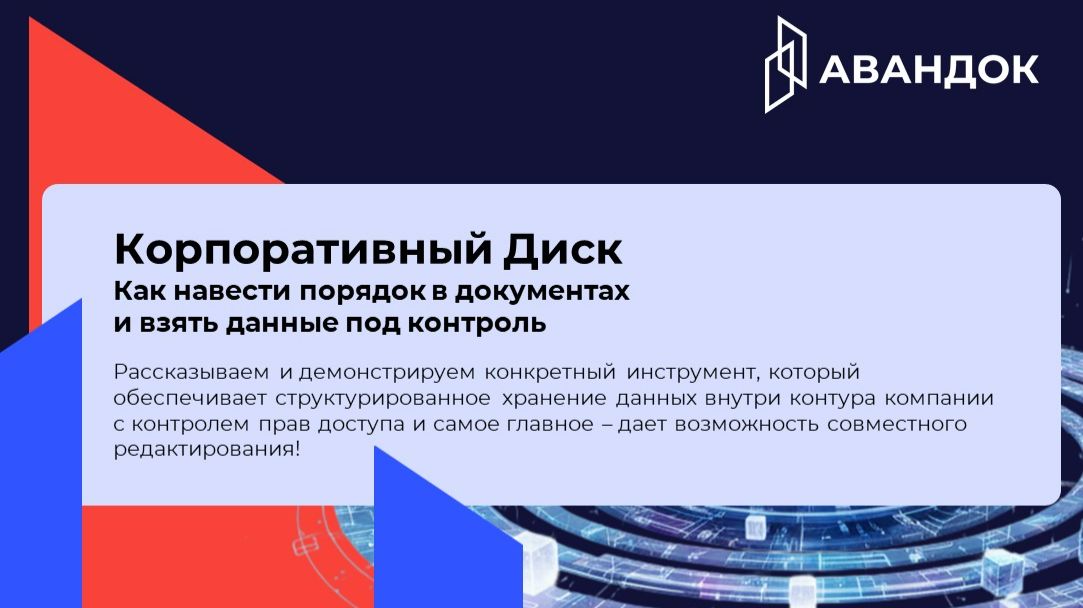 АВАНДОК

Корпоративный Диск
Как навести порядок в документах и взять данные под контроль

Рассказываем и демонстрируем конкретный инструмент, который обеспечивает структурированное хранение данных внутри контура компании с контролем прав доступа и самое главное – дает возможность совместного редактирования!